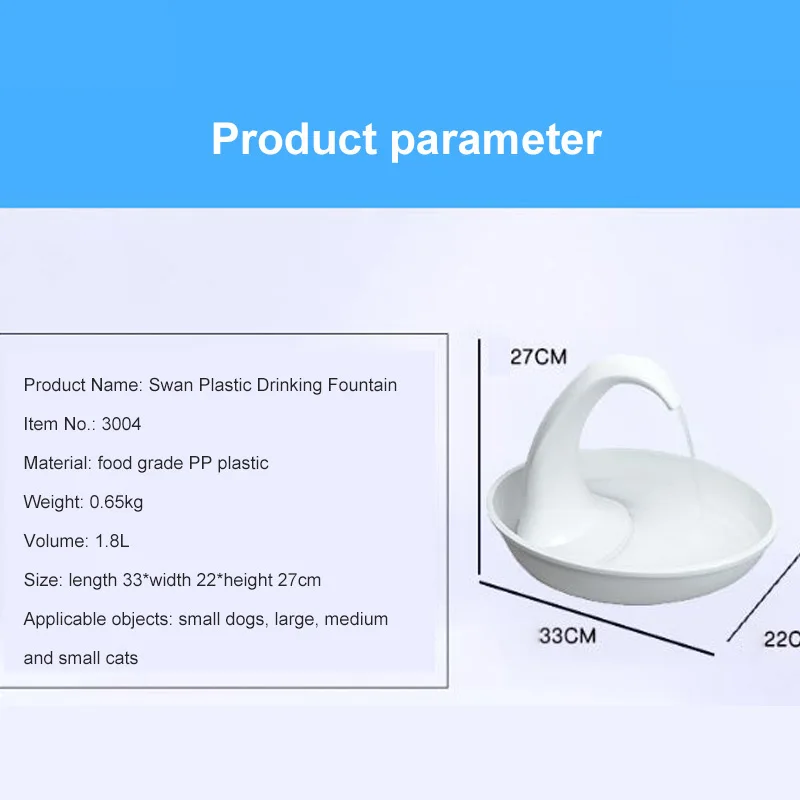 Product parameter

Product Name: Swan Plastic Drinking Fountain

Item No.: 3004

Material: food grade PP plastic

Weight: 0.65kg

Volume: 1.8L

Size: length 33*width 22*height 27cm

Applicable objects: small dogs, large, medium and small cats

27CM

33CM

22C